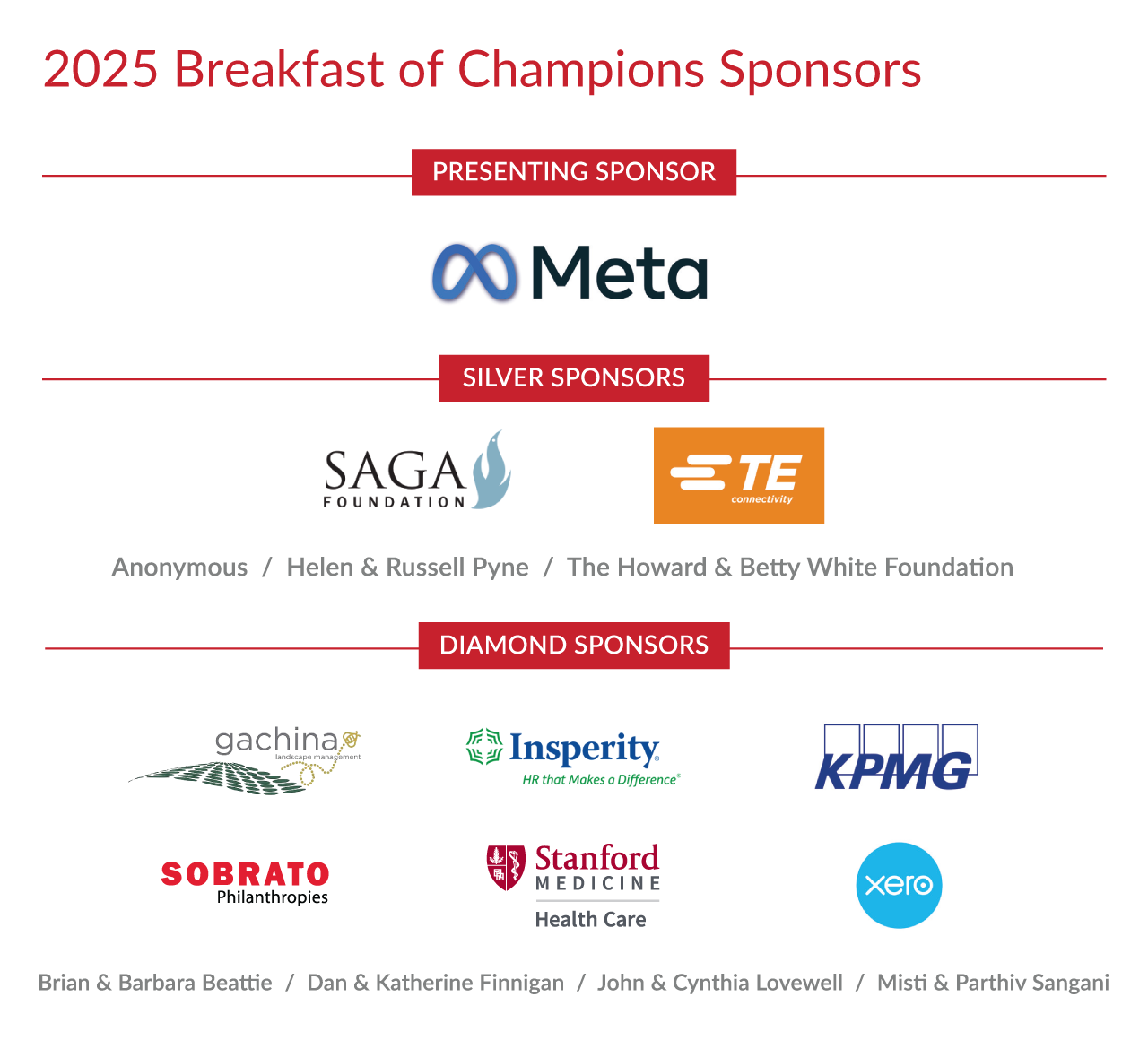 2025 Breakfast of Champions Sponsors

PRESENTING SPONSOR

Meta

SILVER SPONSORS

SAGA FOUNDATION

TE connectivity

Anonymous / Helen & Russell Pyne / The Howard & Betty White Foundation

DIAMOND SPONSORS

gachina landscape management

Insperity HR that Makes a Difference

KPMG

SOBRATO Philanthropies

Stanford MEDICINE Health Care

xero

Brian & Barbara Beattie / Dan & Katherine Finnigan / John & Cynthia Lovewell / Misti & Parthiv Sangani